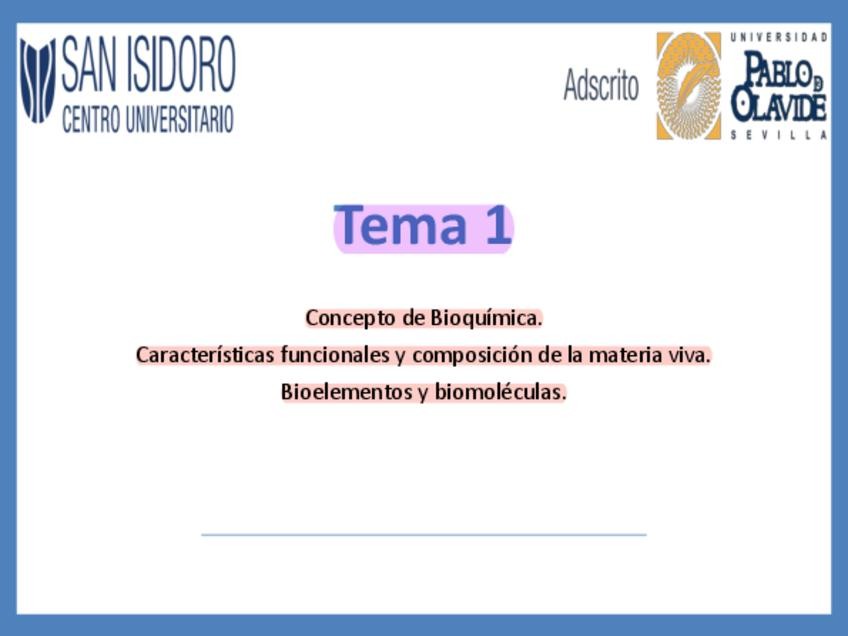 SAN ISIDORO
CENTRO UNIVERSITARIO

Adscrito

UNIVERSIDAD
PABLO DE OLAVIDE
SEVILLA

Tema 1

Concepto de Bioquímica.

Características funcionales y composición de la materia viva.

Bioelementos y biomoléculas.